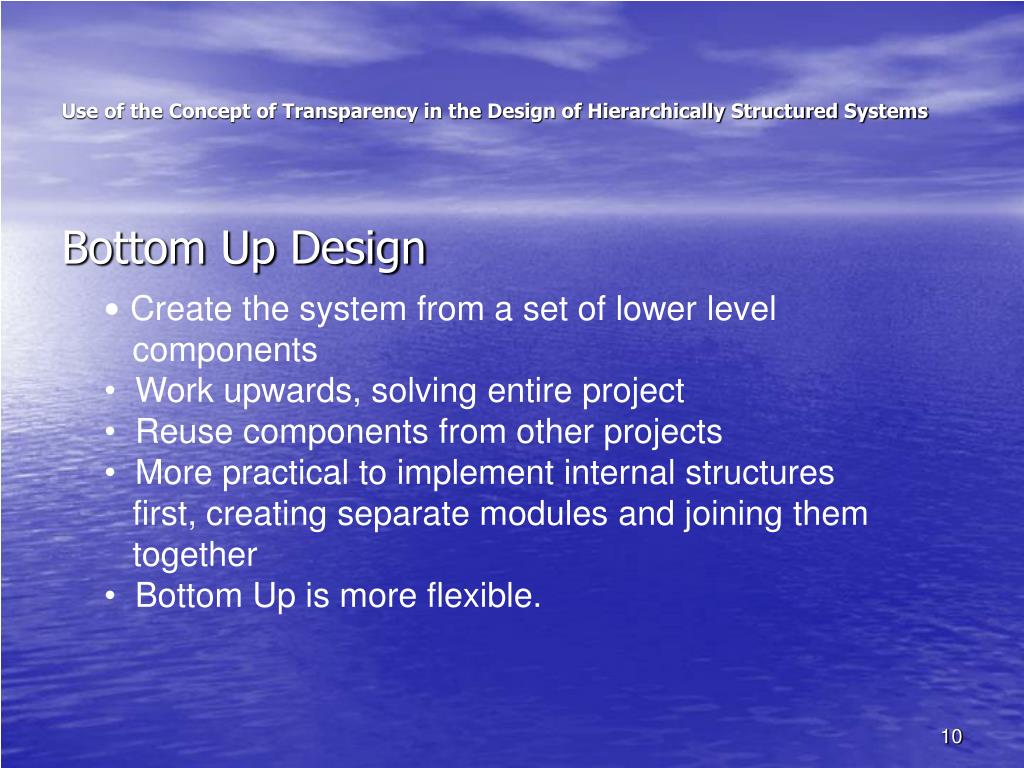 Use of the Concept of Transparency in the Design of Hierarchically Structured Systems

Bottom Up Design

• Create the system from a set of lower level components
• Work upwards, solving entire project
• Reuse components from other projects
• More practical to implement internal structures first, creating separate modules and joining them together
• Bottom Up is more flexible.

10